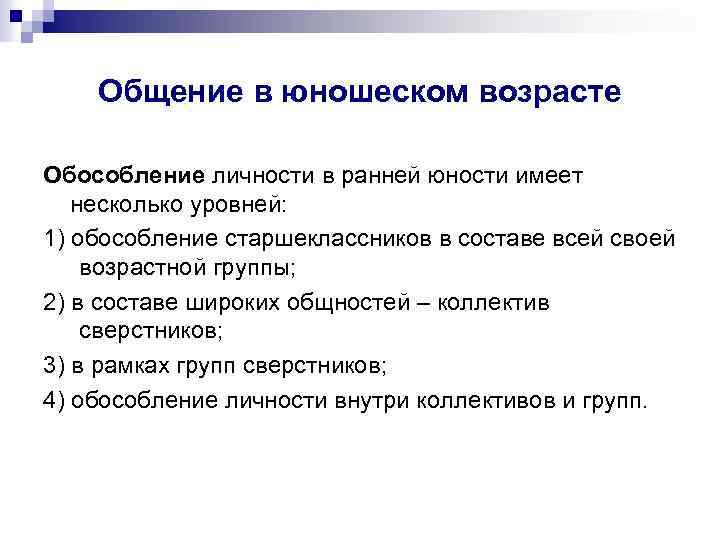 Общение в юношеском возрасте

Обособление личности в ранней юности имеет несколько уровней:

1) обособление старшеклассников в составе всей своей возрастной группы;

2) в составе широких общностей – коллектив сверстников;

3) в рамках групп сверстников;

4) обособление личности внутри коллективов и групп.